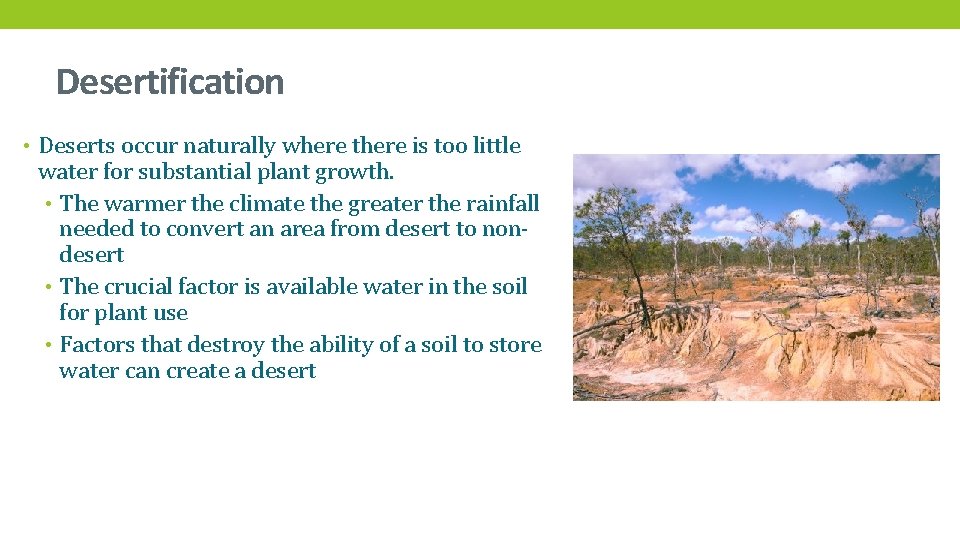 Desertification

• Deserts occur naturally where there is too little water for substantial plant growth.
• The warmer the climate the greater the rainfall needed to convert an area from desert to non-desert
• The crucial factor is available water in the soil for plant use
• Factors that destroy the ability of a soil to store water can create a desert